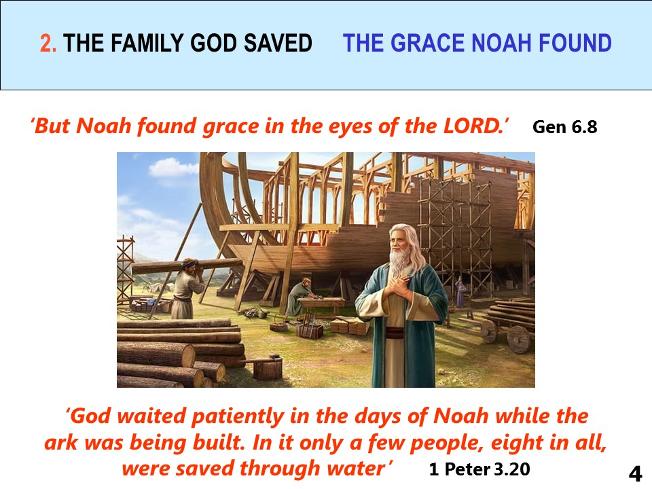 2. THE FAMILY GOD SAVED THE GRACE NOAH FOUND

'But Noah found grace in the eyes of the LORD.' Gen 6.8

'God waited patiently in the days of Noah while the ark was being built. In it only a few people, eight in all, were saved through water' 1 Peter 3.20

4